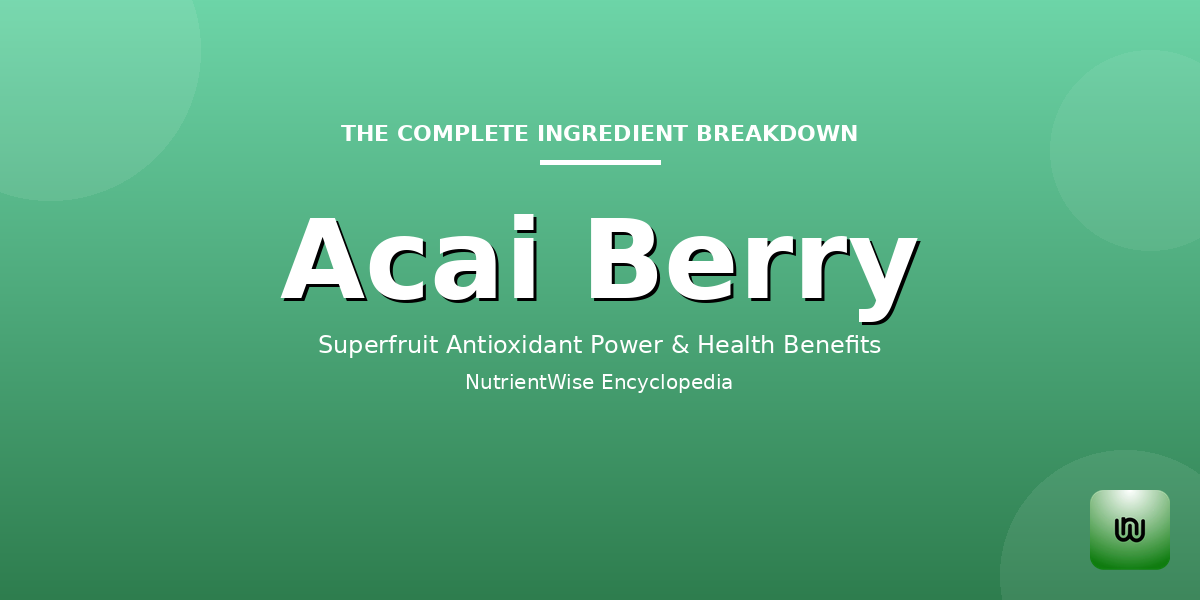 THE COMPLETE INGREDIENT BREAKDOWN

Acai Berry

Superfruit Antioxidant Power & Health Benefits

NutrientWise Encyclopedia